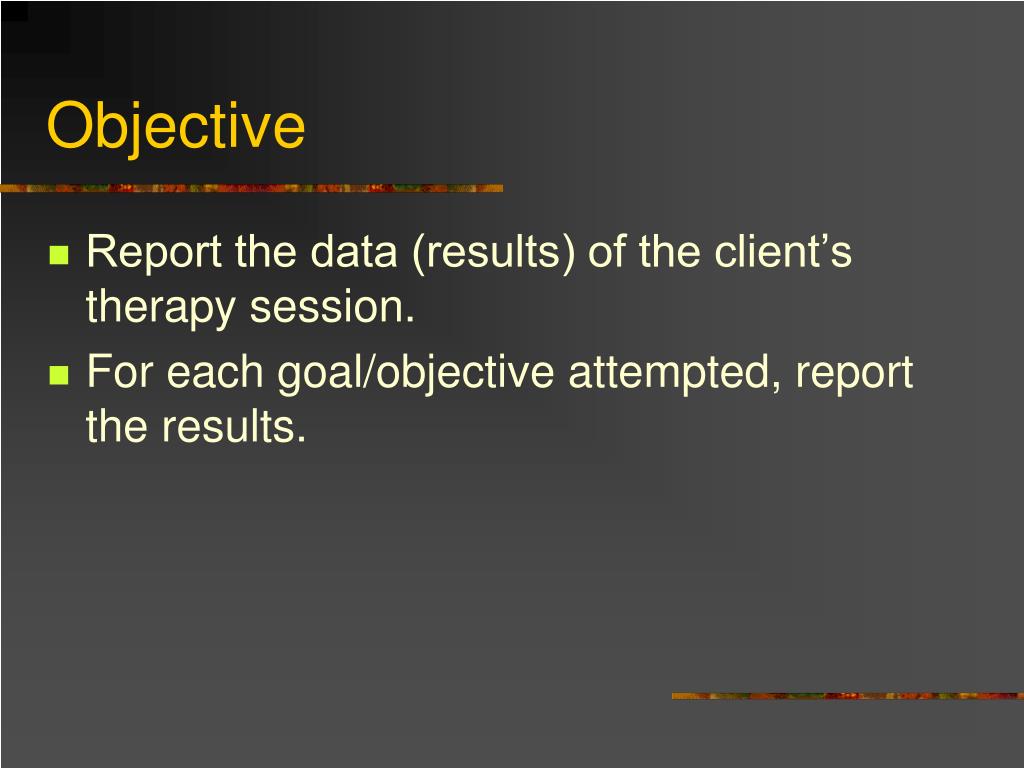 Objective

- Report the data (results) of the client’s therapy session.
- For each goal/objective attempted, report the results.